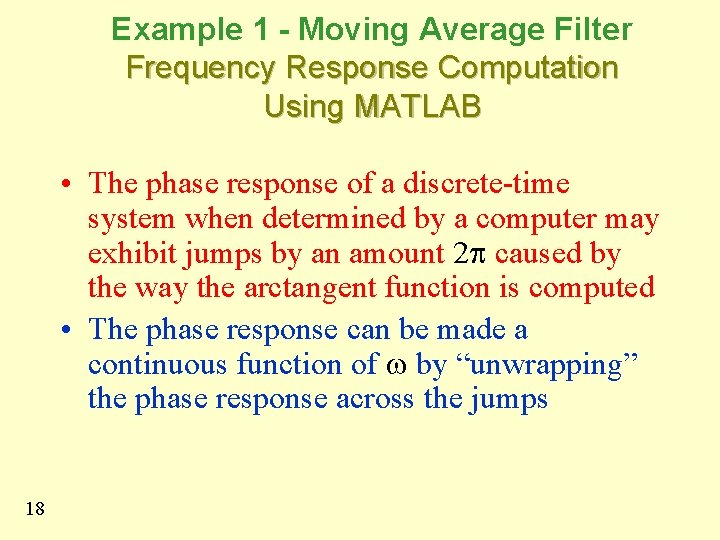 Example 1 - Moving Average Filter
Frequency Response Computation Using MATLAB

• The phase response of a discrete-time system when determined by a computer may exhibit jumps by an amount $2\pi$ caused by the way the arctangent function is computed

• The phase response can be made a continuous function of $\omega$ by “unwrapping” the phase response across the jumps

18